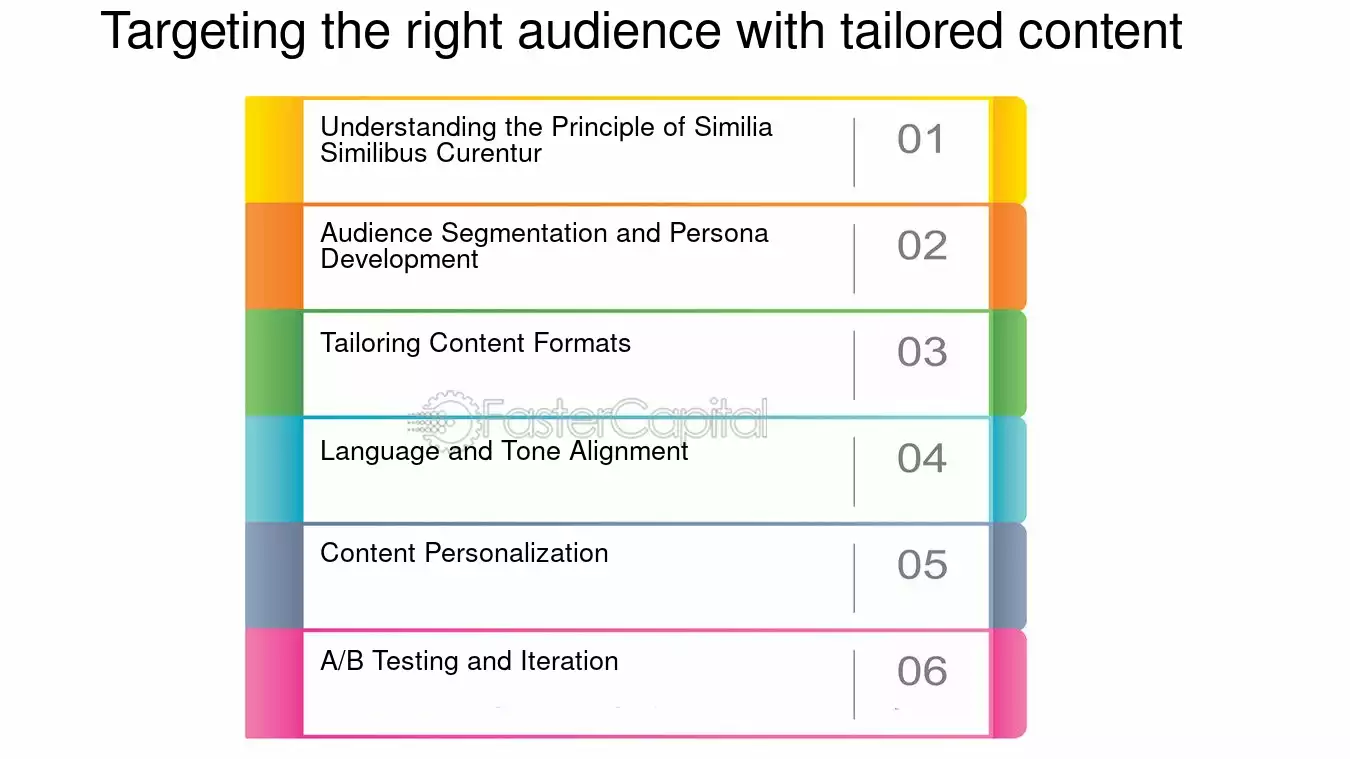 Targeting the right audience with tailored content

Understanding the Principle of Similia Similibus Curentur 01

Audience Segmentation and Persona Development 02

Tailoring Content Formats 03

FasterCapital

Language and Tone Alignment 04

Content Personalization 05

A/B Testing and Iteration 06